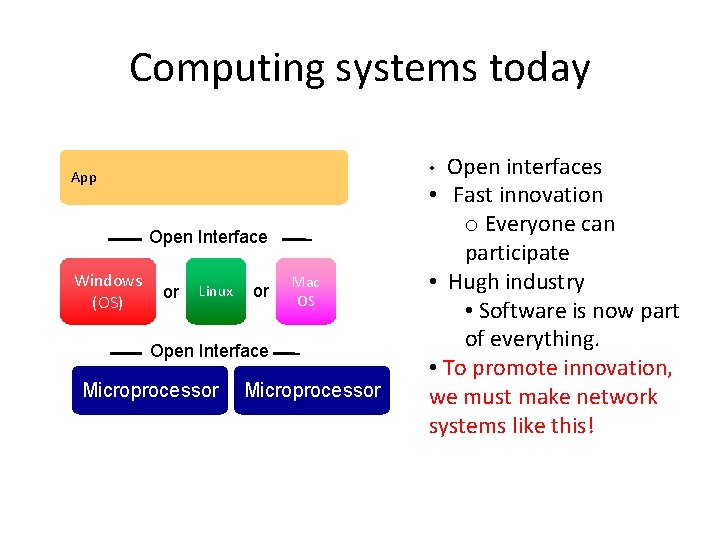 Computing systems today

App

Open Interface

Windows (OS) or Linux or Mac OS

Open Interface

Microprocessor Microprocessor

• Open interfaces
• Fast innovation
o Everyone can participate
• Hugh industry
• Software is now part of everything.
• To promote innovation, we must make network systems like this!